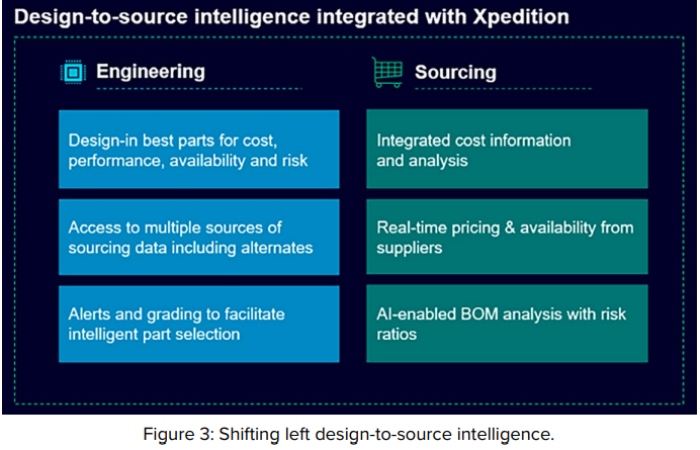 Design-to-source intelligence integrated with Xpedition

Engineering

Design-in best parts for cost, performance, availability and risk

Access to multiple sources of sourcing data including alternates

Alerts and grading to facilitate intelligent part selection

Sourcing

Integrated cost information and analysis

Real-time pricing & availability from suppliers

AI-enabled BOM analysis with risk ratios

Figure 3: Shifting left design-to-source intelligence.